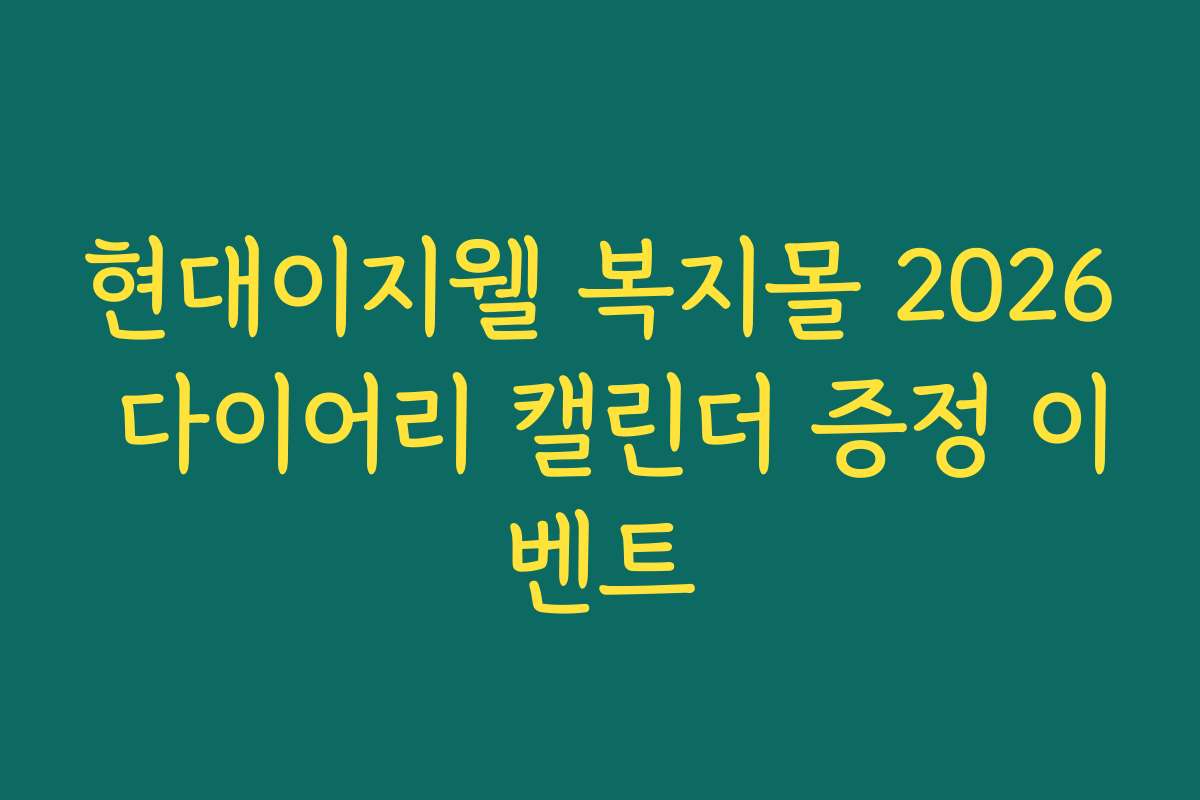 현대이지웰 복지몰 2026 다이어리 캘린더 증정 이벤트